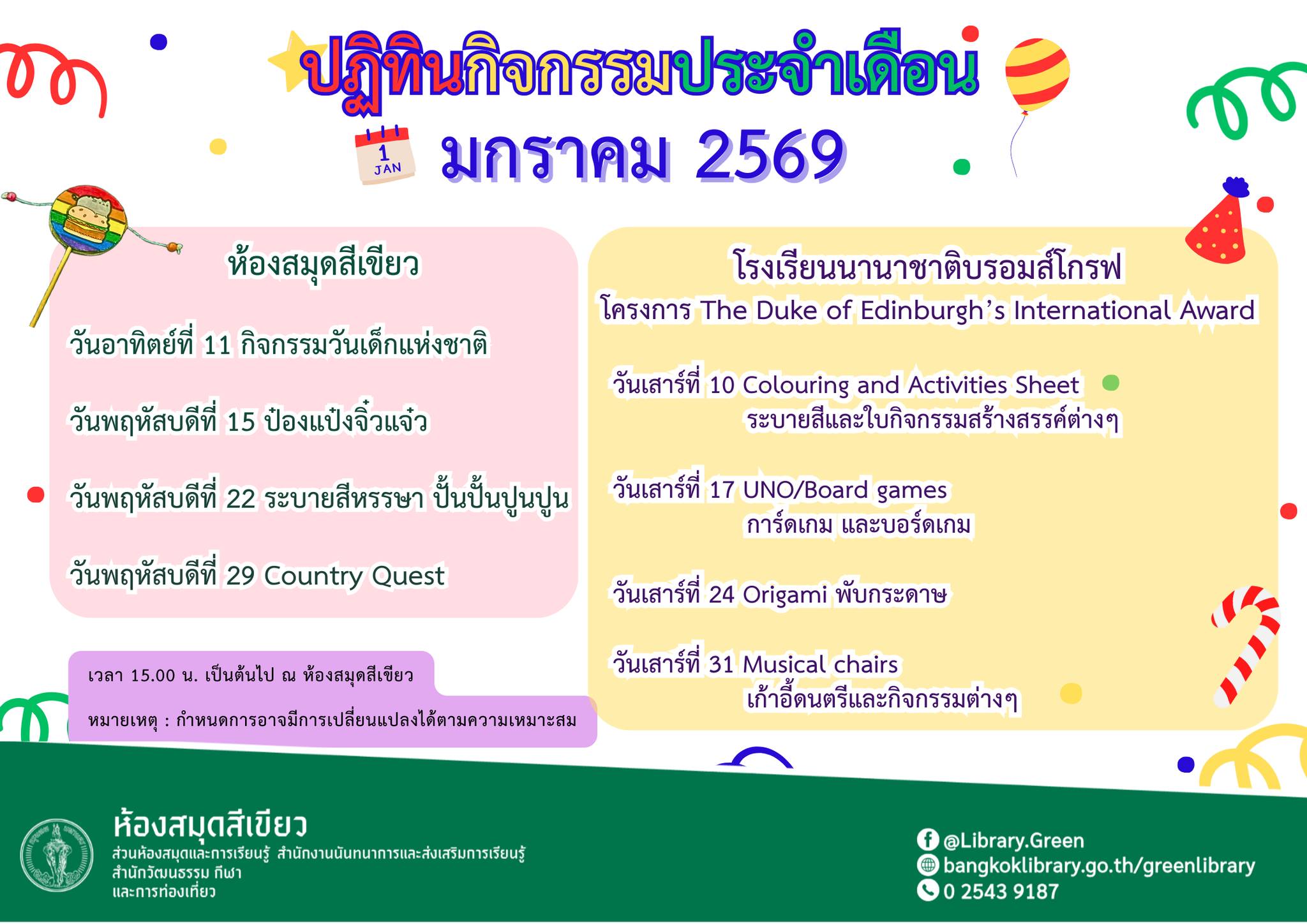 ปฏิทินกิจกรรมประจำเดือน

1
JAN

มกราคม 2569

ห้องสมุดสีเขียว

วันอาทิตย์ที่ 11 กิจกรรมวันเด็กแห่งชาติ

วันพฤหัสบดีที่ 15 ป๋องแป๋งจิ๋วแจ๋ว

วันพฤหัสบดีที่ 22 ระบายสีหรรษา ปั้นปั้นปูนปูน

วันพฤหัสบดีที่ 29 Country Quest

เวลา 15.00 น. เป็นต้นไป ณ ห้องสมุดสีเขียว

หมายเหตุ : กำหนดการอาจมีการเปลี่ยนแปลงได้ตามความเหมาะสม

โรงเรียนนานาชาติบรอมส์โกรฟ
โครงการ The Duke of Edinburgh's International Award

วันเสาร์ที่ 10 Colouring and Activities Sheet
ระบายสีและใบกิจกรรมสร้างสรรค์ต่างๆ

วันเสาร์ที่ 17 UNO/Board games
การ์ดเกม และบอร์ดเกม

วันเสาร์ที่ 24 Origami พับกระดาษ

วันเสาร์ที่ 31 Musical chairs
เก้าอี้ดนตรีและกิจกรรมต่างๆ

ห้องสมุดสีเขียว
ส่วนห้องสมุดและการเรียนรู้ สำนักงานนันทนาการและส่งเสริมการเรียนรู้
สำนักวัฒนธรรม กีฬา
และการท่องเที่ยว

@Library.Green
bangkoklibrary.go.th/greenlibrary
0 2543 9187